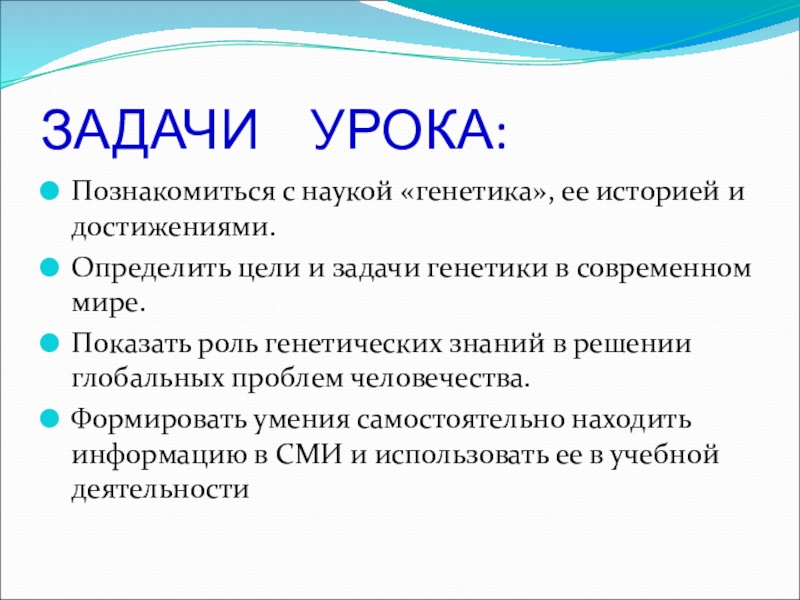 ЗАДАЧИ УРОКА:

Познакомиться с наукой «генетика», ее историей и достижениями.

Определить цели и задачи генетики в современном мире.

Показать роль генетических знаний в решении глобальных проблем человечества.

Формировать умения самостоятельно находить информацию в СМИ и использовать ее в учебной деятельности